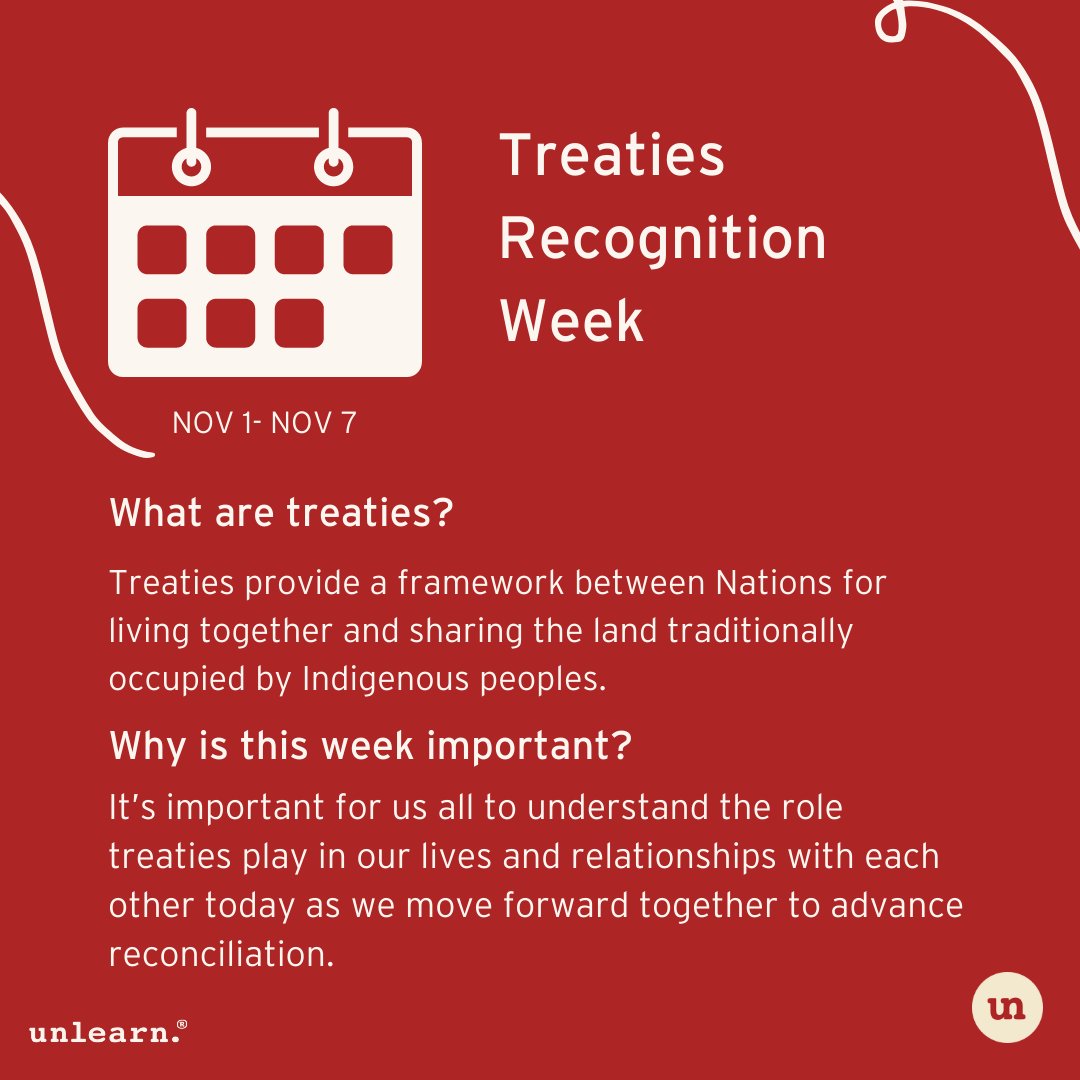 Treaties Recognition Week

NOV 1- NOV 7

What are treaties?

Treaties provide a framework between Nations for living together and sharing the land traditionally occupied by Indigenous peoples.

Why is this week important?

It's important for us all to understand the role treaties play in our lives and relationships with each other today as we move forward together to advance reconciliation.

unlearn.®

un